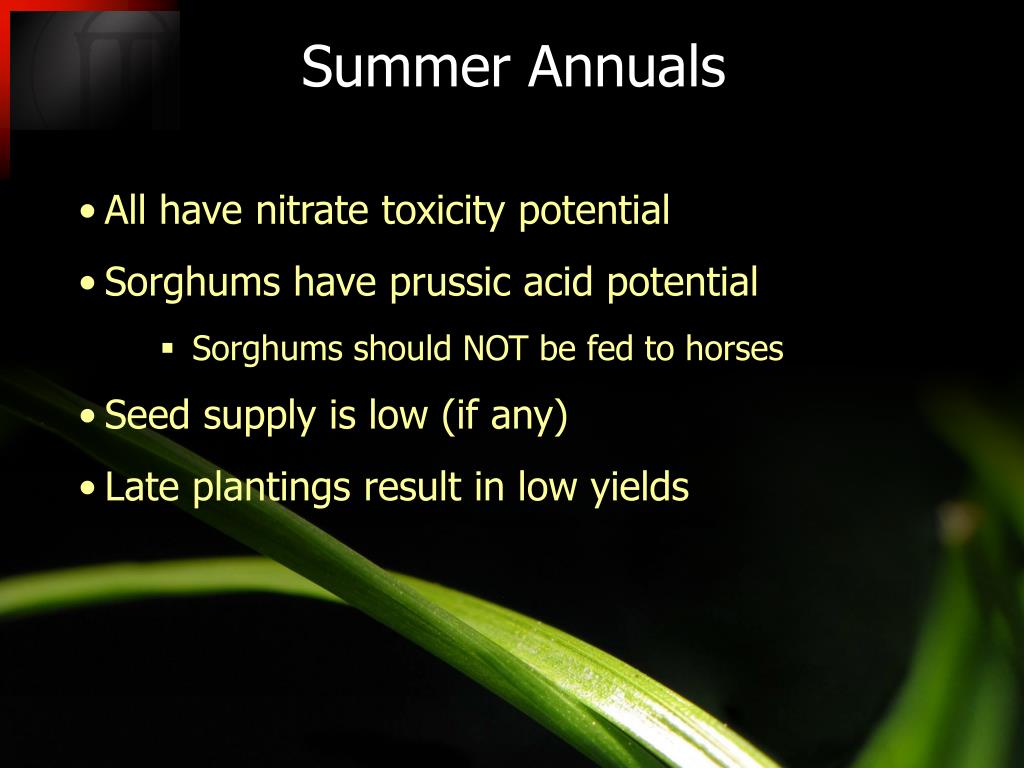 Summer Annuals

• All have nitrate toxicity potential

• Sorghums have prussic acid potential

  ▪ Sorghums should NOT be fed to horses

• Seed supply is low (if any)

• Late plantings result in low yields